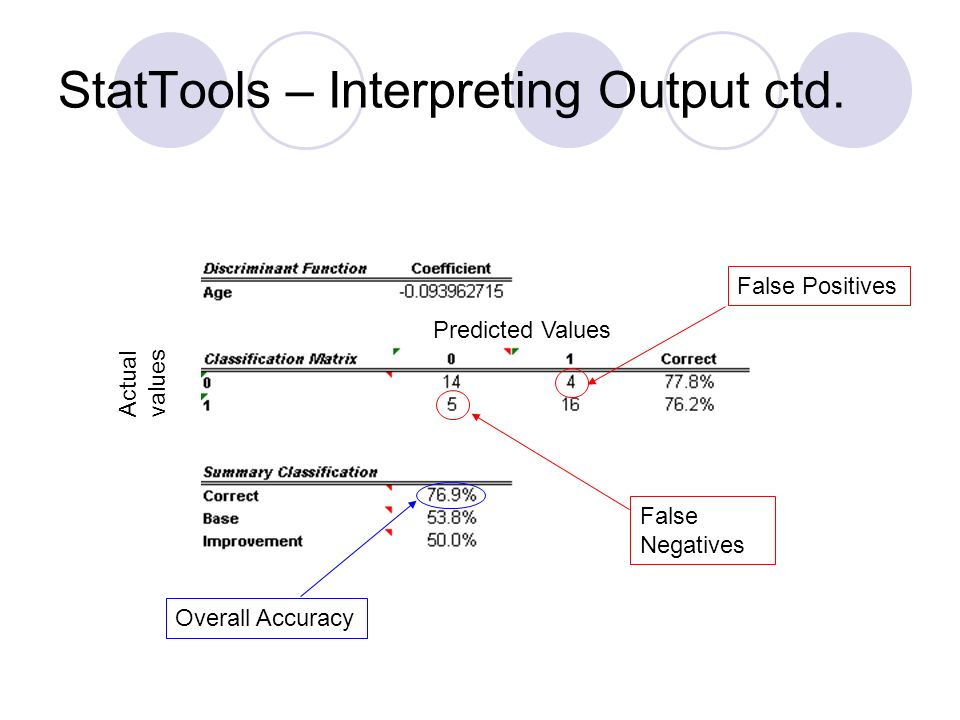 StatTools – Interpreting Output ctd.

| Discriminant Function | Coefficient |
|---|---|
| Age | -0.093962715 |

False Positives

Predicted Values

Actual values

| Classification Matrix | 0 | 1 | Correct |
|---|---|---|---|
| 0 | 14 | 4 | 77.8% |
| 1 | 5 | 16 | 76.2% |

| Summary Classification | |
|---|---|
| Correct | 76.9% |
| Base | 53.8% |
| Improvement | 50.0% |

False Negatives

Overall Accuracy